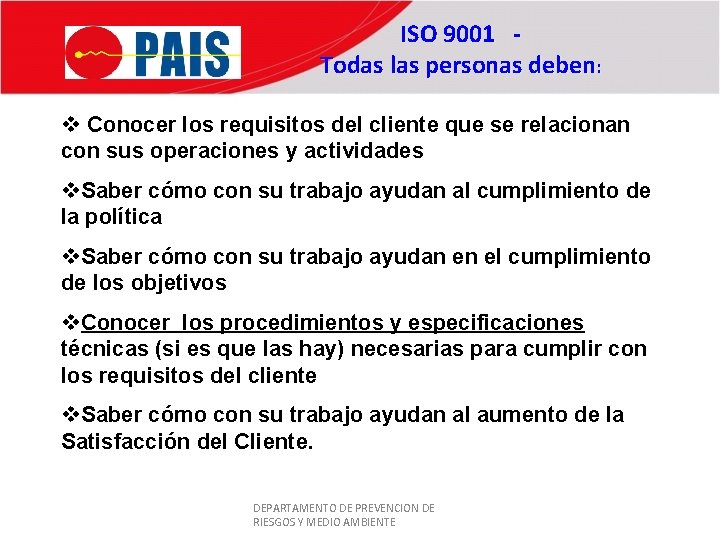 PAIS

ISO 9001 -
Todas las personas deben:

❖ Conocer los requisitos del cliente que se relacionan con sus operaciones y actividades

❖Saber cómo con su trabajo ayudan al cumplimiento de la política

❖Saber cómo con su trabajo ayudan en el cumplimiento de los objetivos

❖Conocer los procedimientos y especificaciones técnicas (si es que las hay) necesarias para cumplir con los requisitos del cliente

❖Saber cómo con su trabajo ayudan al aumento de la Satisfacción del Cliente.

DEPARTAMENTO DE PREVENCION DE RIESGOS Y MEDIO AMBIENTE